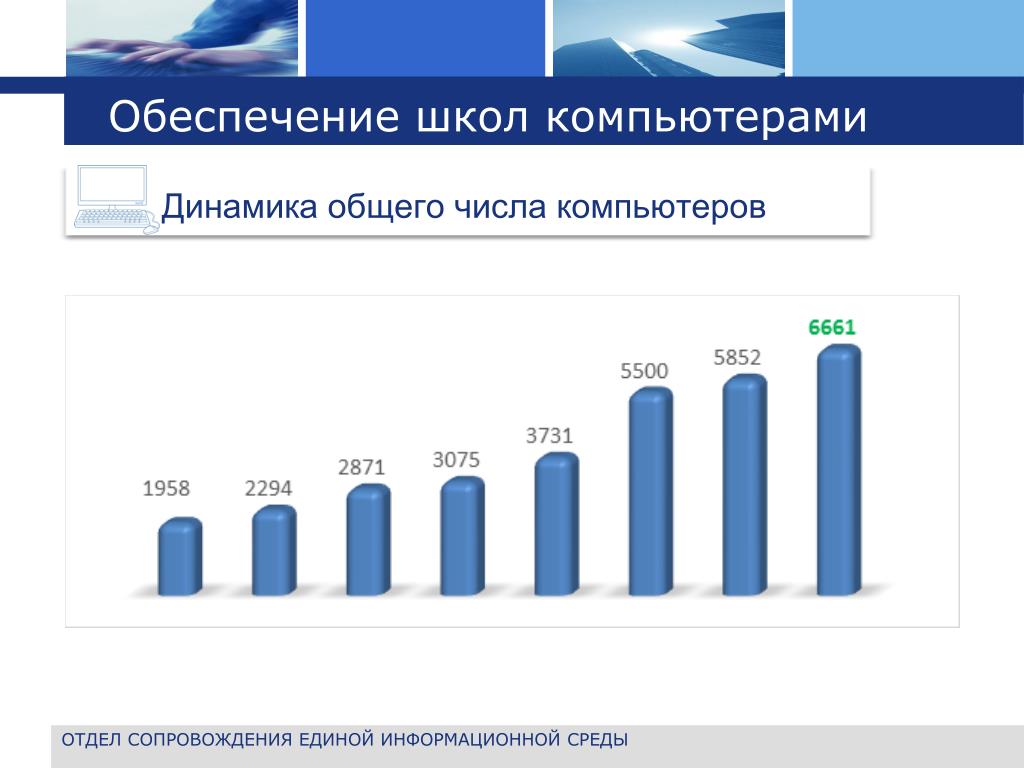 Обеспечение школ компьютерами

Динамика общего числа компьютеров

1958
2294
2871
3075
3731
5500
5852
6661

ОТДЕЛ СОПРОВОЖДЕНИЯ ЕДИНОЙ ИНФОРМАЦИОННОЙ СРЕДЫ